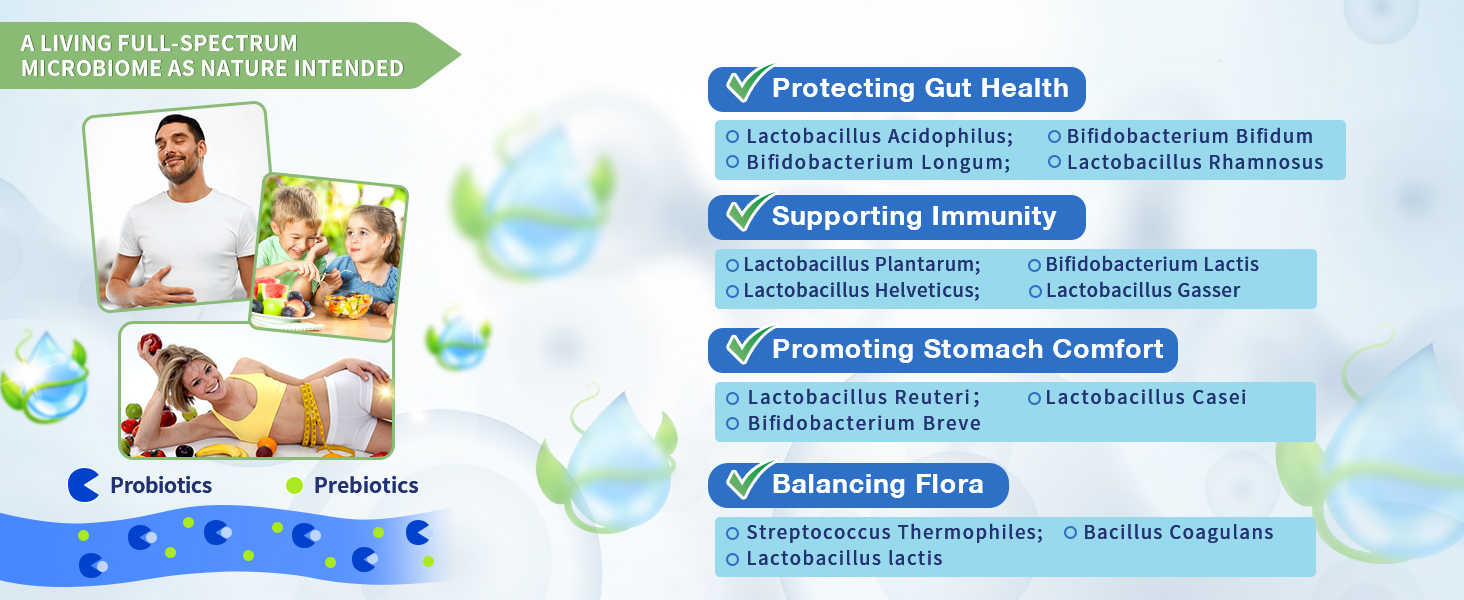 A LIVING FULL-SPECTRUM MICROBIOME AS NATURE INTENDED

Probiotics
Prebiotics

Protecting Gut Health

Lactobacillus Acidophilus;
Bifidobacterium Bifidum
Bifidobacterium Longum;
Lactobacillus Rhamnosus

Supporting Immunity

Lactobacillus Plantarum;
Bifidobacterium Lactis
Lactobacillus Helveticus;
Lactobacillus Gasser

Promoting Stomach Comfort

Lactobacillus Reuteri;
Lactobacillus Casei
Bifidobacterium Breve

Balancing Flora

Streptococcus Thermophiles;
Bacillus Coagulans
Lactobacillus lactis